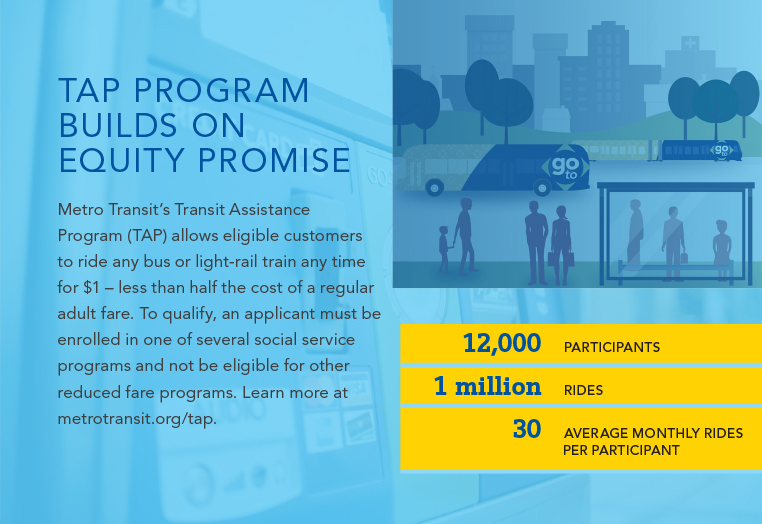 TAP PROGRAM BUILDS ON EQUITY PROMISE

Metro Transit's Transit Assistance Program (TAP) allows eligible customers to ride any bus or light-rail train any time for $1 – less than half the cost of a regular adult fare. To qualify, an applicant must be enrolled in one of several social service programs and not be eligible for other reduced fare programs. Learn more at metrotransit.org/tap.

go to

go to

12,000 PARTICIPANTS

1 million RIDES

30 AVERAGE MONTHLY RIDES PER PARTICIPANT